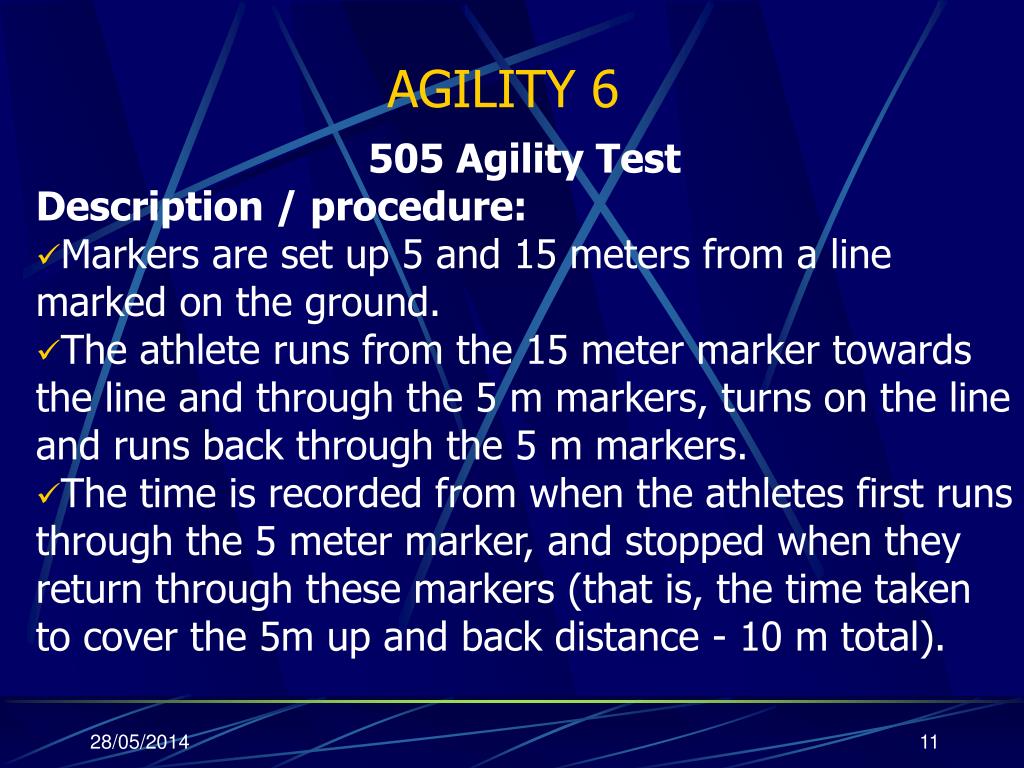 AGILITY 6

505 Agility Test

Description / procedure:

✓Markers are set up 5 and 15 meters from a line marked on the ground.

✓The athlete runs from the 15 meter marker towards the line and through the 5 m markers, turns on the line and runs back through the 5 m markers.

✓The time is recorded from when the athletes first runs through the 5 meter marker, and stopped when they return through these markers (that is, the time taken to cover the 5m up and back distance - 10 m total).

28/05/2014

11